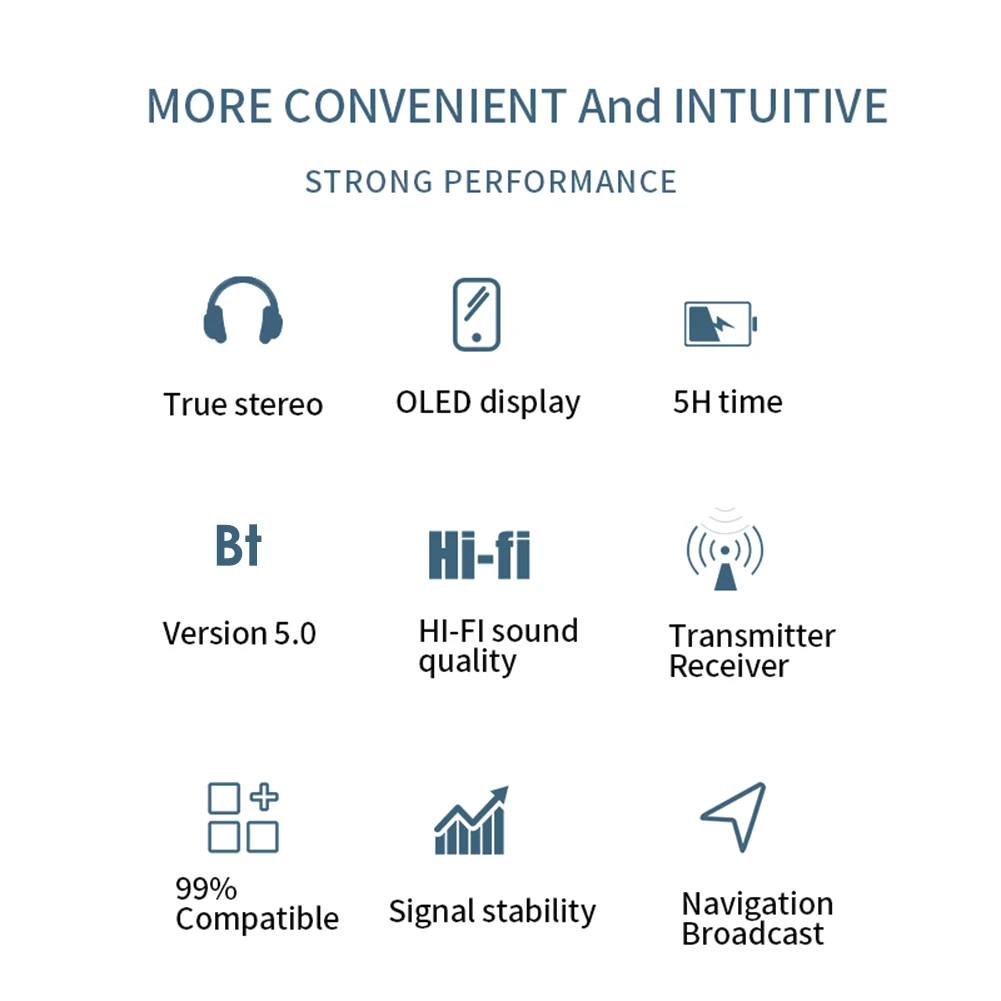 MORE CONVENIENT And INTUITIVE

STRONG PERFORMANCE

True stereo

OLED display

5H time

Bt

Version 5.0

Hi-fi

HI-FI sound quality

Transmitter Receiver

99% Compatible

Signal stability

Navigation Broadcast